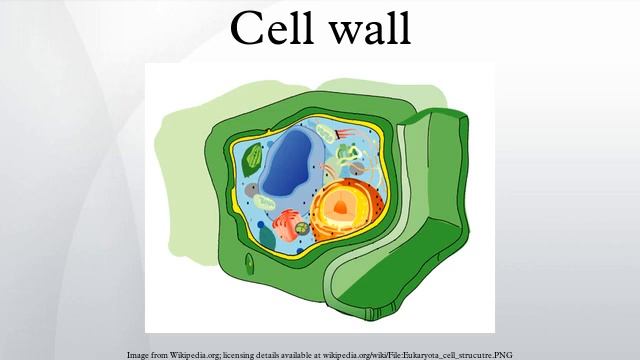 Cell wall

Image from Wikipedia.org; licensing details available at wikipedia.org/wiki/File:Eukaryota_cell_strucutre.PNG